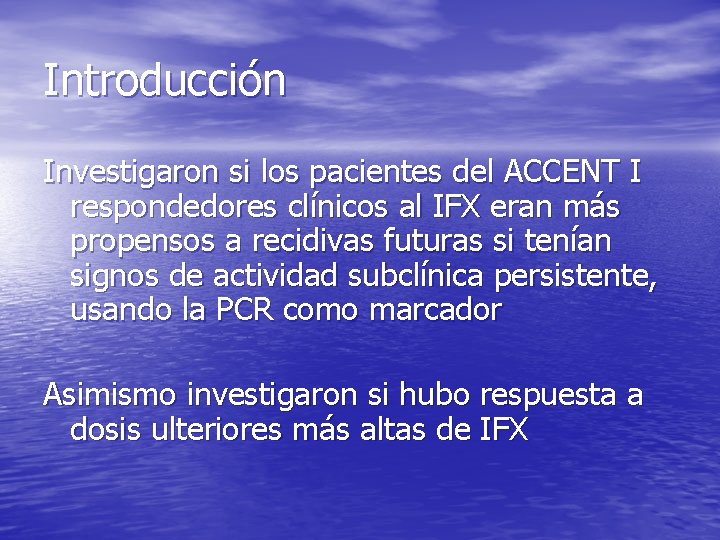 Introducción

Investigaron si los pacientes del ACCENT I respondedores clínicos al IFX eran más propensos a recidivas futuras si tenían signos de actividad subclínica persistente, usando la PCR como marcador

Asimismo investigaron si hubo respuesta a dosis ulteriores más altas de IFX